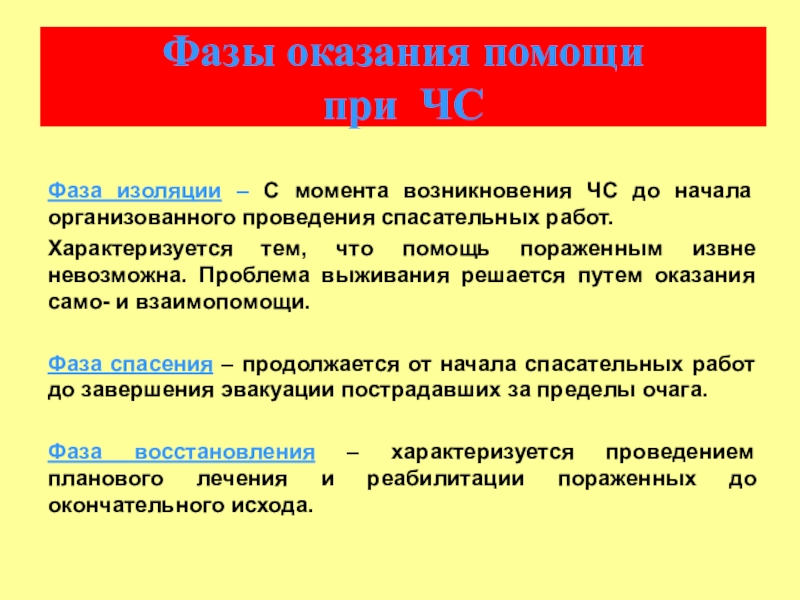 Фазы оказания помощи при ЧС

Фаза изоляции – С момента возникновения ЧС до начала организованного проведения спасательных работ.

Характеризуется тем, что помощь пораженным извне невозможна. Проблема выживания решается путем оказания само- и взаимопомощи.

Фаза спасения – продолжается от начала спасательных работ до завершения эвакуации пострадавших за пределы очага.

Фаза восстановления – характеризуется проведением планового лечения и реабилитации пораженных до окончательного исхода.